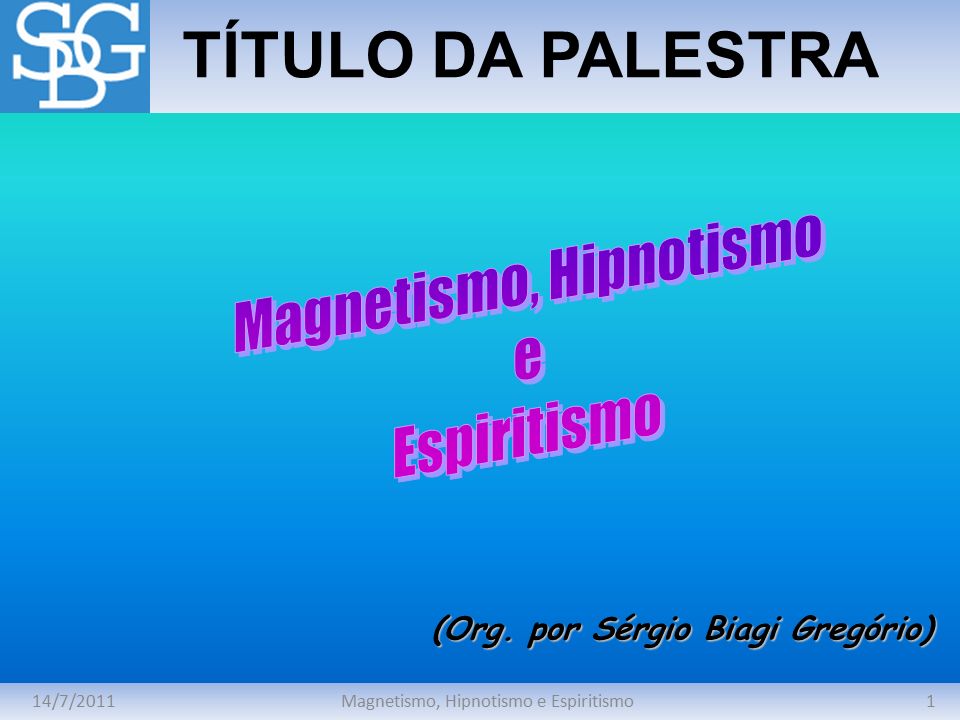 SBG

TÍTULO DA PALESTRA

Magnetismo, Hipnotismo
e
Espiritismo

(Org. por Sérgio Biagi Gregório)

14/7/2011 Magnetismo, Hipnotismo e Espiritismo 1